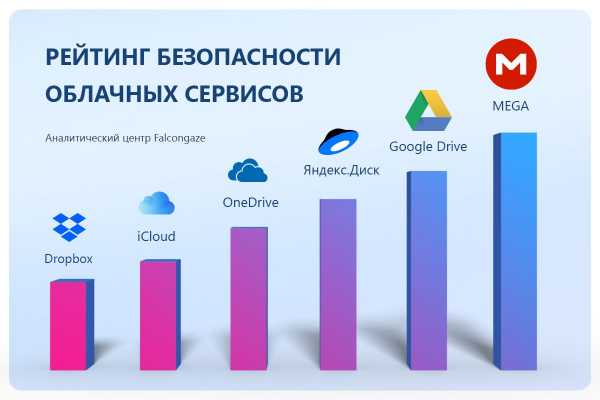 РЕЙТИНГ БЕЗОПАСНОСТИ ОБЛАЧНЫХ СЕРВИСОВ

Аналитический центр Falcongaze

Dropbox

iCloud

OneDrive

Яндекс.Диск

Google Drive

M

MEGA